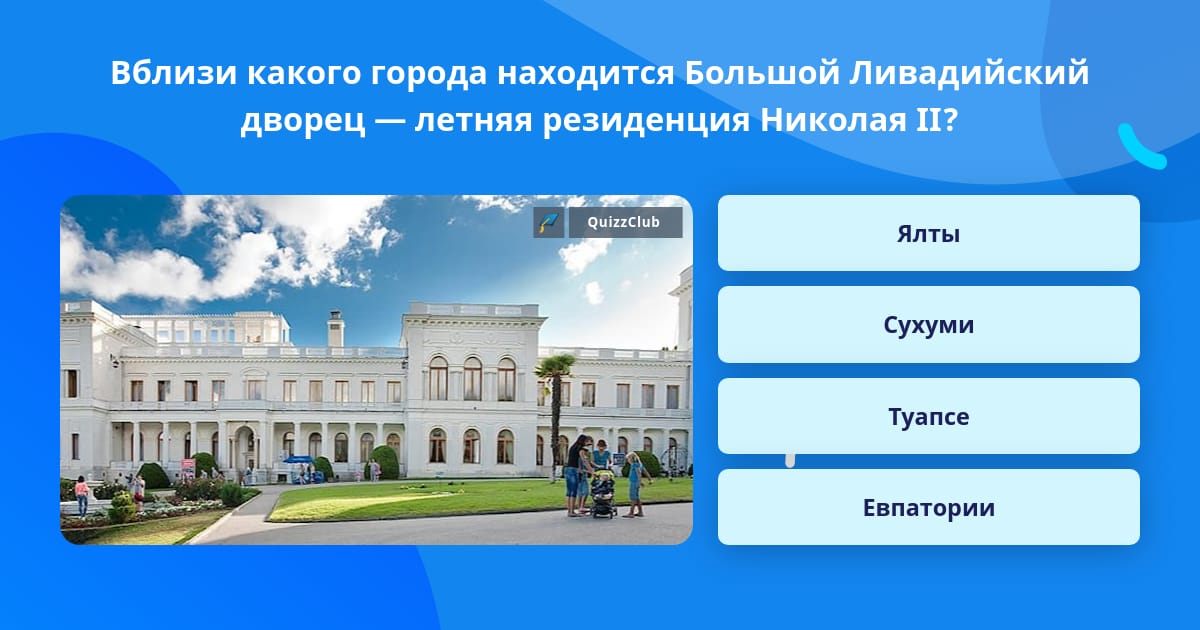 Вблизи какого города находится Большой Ливадийский дворец — летняя резиденция Николая II?

QuizzClub

Ялты

Сухуми

Туапсе

Евпатории